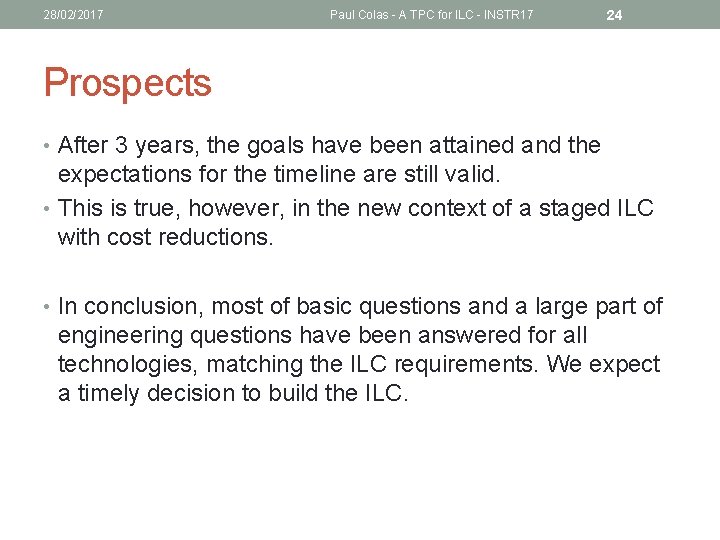 28/02/2017 Paul Colas - A TPC for ILC - INSTR17 24

Prospects

• After 3 years, the goals have been attained and the expectations for the timeline are still valid.
• This is true, however, in the new context of a staged ILC with cost reductions.

• In conclusion, most of basic questions and a large part of engineering questions have been answered for all technologies, matching the ILC requirements. We expect a timely decision to build the ILC.